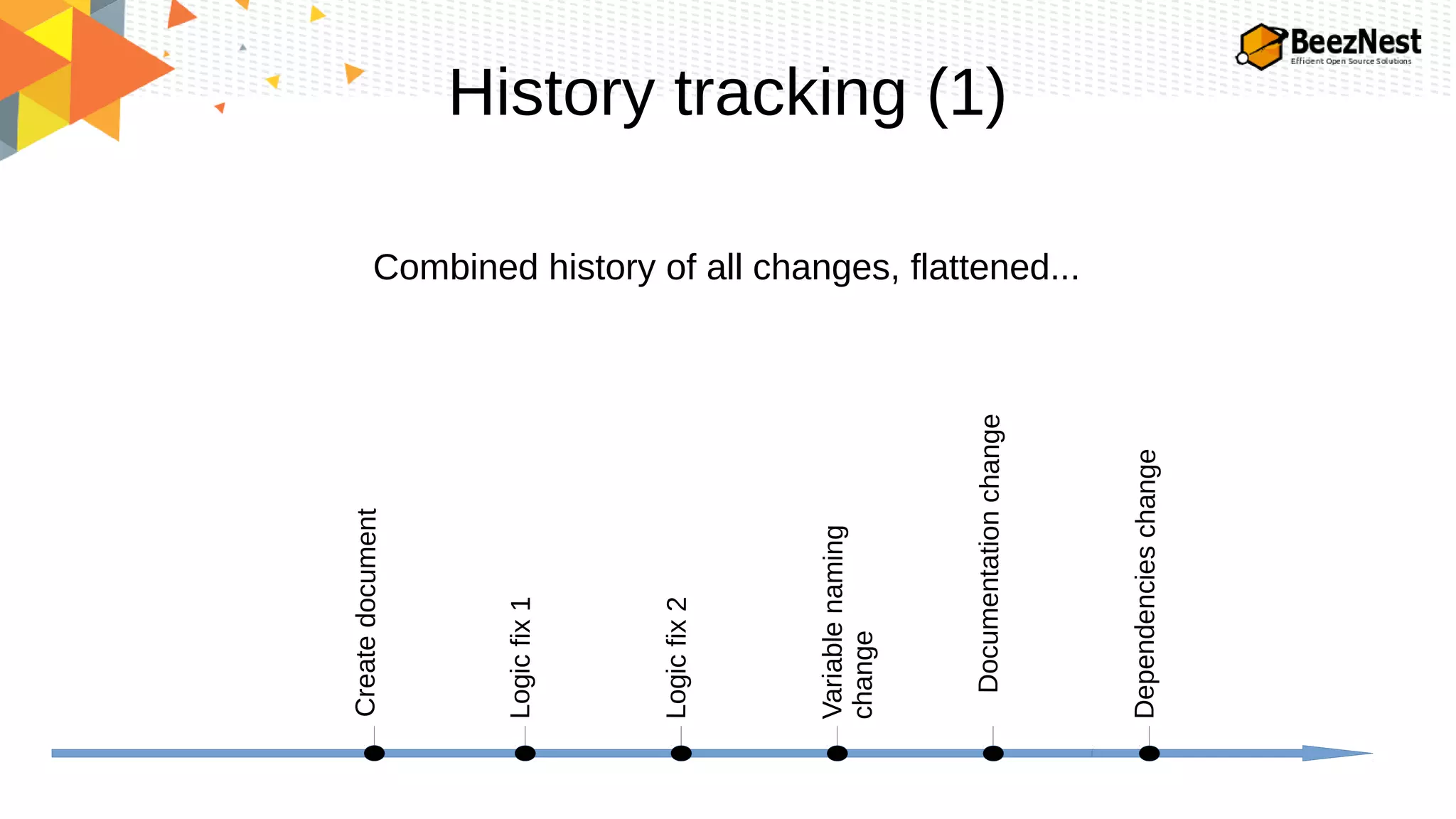 BeezNest
Efficient Open Source Solutions

History tracking (1)

Combined history of all changes, flattened...

Create document

Logic fix 1

Logic fix 2

Variable naming change

Documentation change

Dependencies change